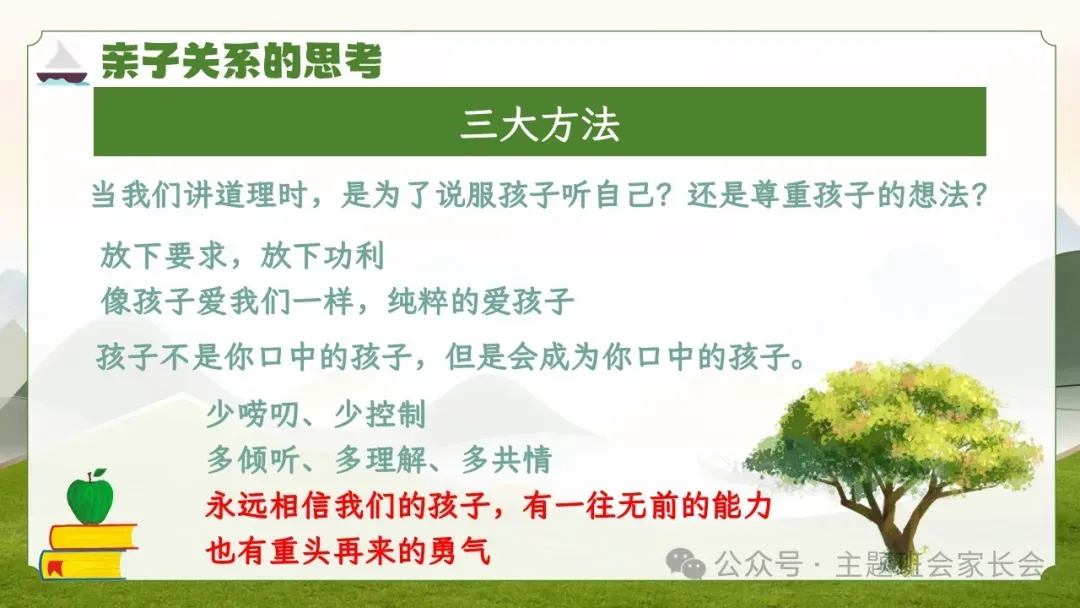 亲子关系的思考

三大方法

当我们讲道理时，是为了说服孩子听自己？还是尊重孩子的想法？

放下要求，放下功利

像孩子爱我们一样，纯粹的爱孩子

孩子不是你口中的孩子，但是会成为你口中的孩子。

少唠叨、少控制

多倾听、多理解、多共情

永远相信我们的孩子，有一往无前的能力

也有重头再来的勇气

公众号 · 主题班会家长会